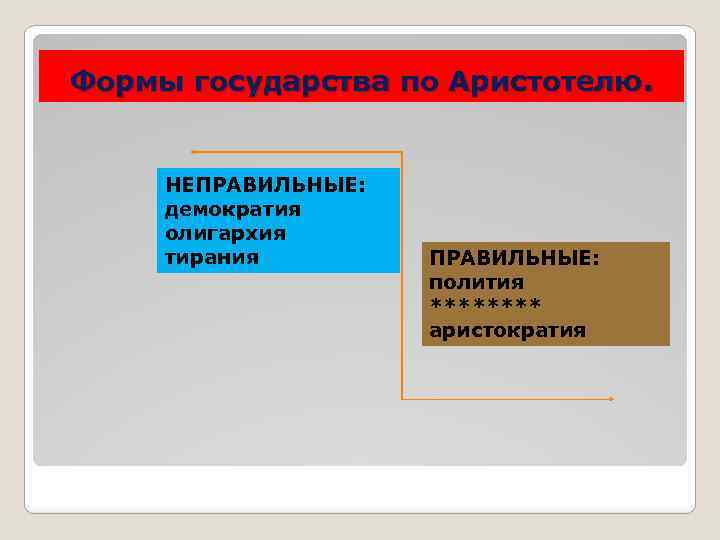 Формы государства по Аристотелю.

НЕПРАВИЛЬНЫЕ:
демократия
олигархия
тирания

ПРАВИЛЬНЫЕ:
полития
********
аристократия